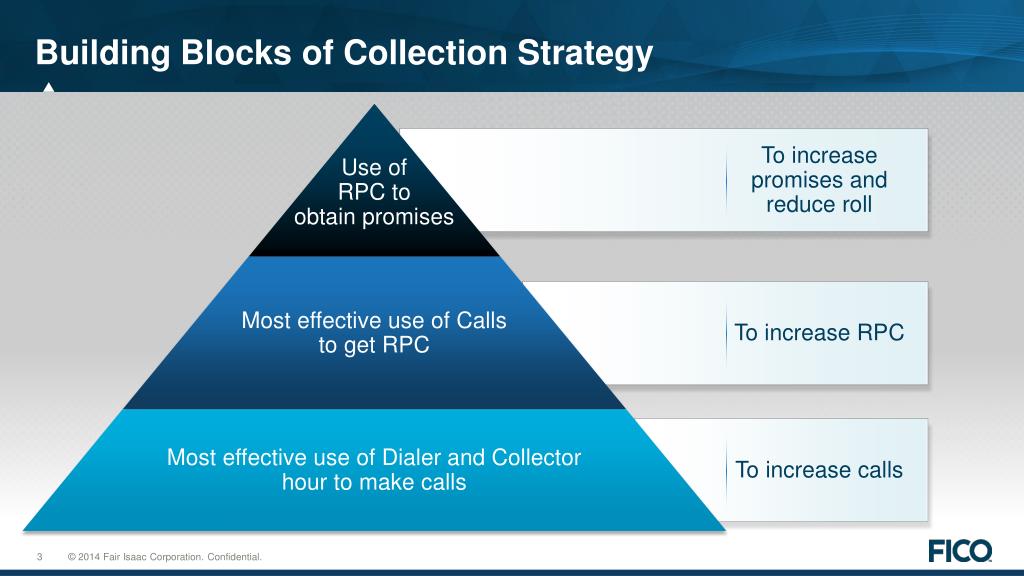 Building Blocks of Collection Strategy

Use of RPC to obtain promises

To increase promises and reduce roll

Most effective use of Calls to get RPC

To increase RPC

Most effective use of Dialer and Collector hour to make calls

To increase calls

3 © 2014 Fair Isaac Corporation. Confidential.

FICO